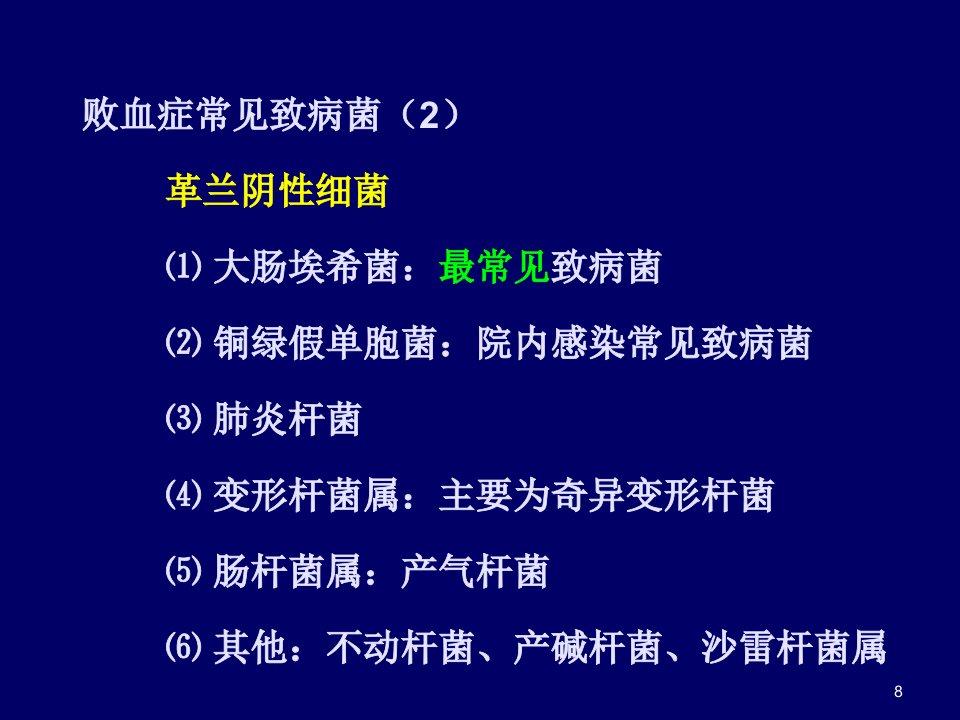 败血症常见致病菌（2）

革兰阴性细菌

⑴ 大肠埃希菌：最常见致病菌

⑵ 铜绿假单胞菌：院内感染常见致病菌

⑶ 肺炎杆菌

⑷ 变形杆菌属：主要为奇异变形杆菌

⑸ 肠杆菌属：产气杆菌

⑹ 其他：不动杆菌、产碱杆菌、沙雷杆菌属

8